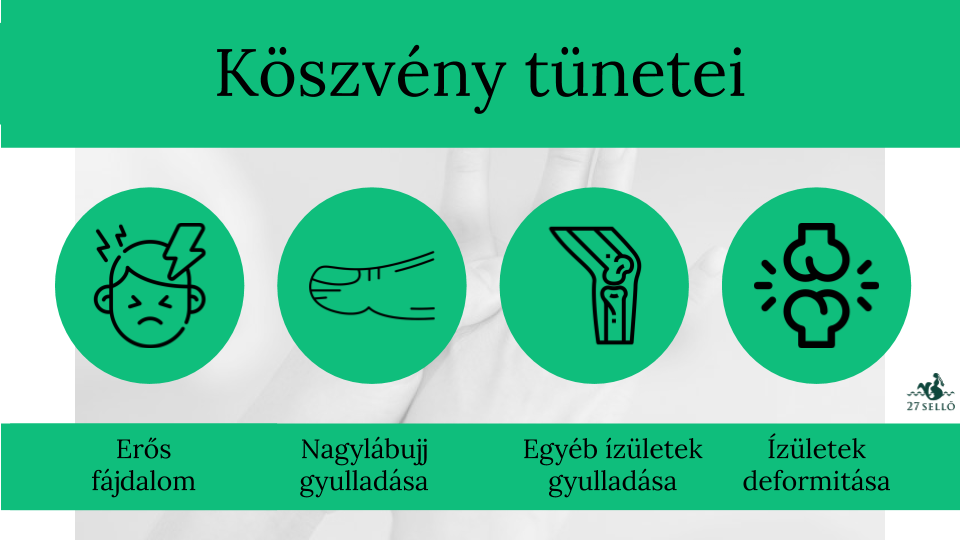 Köszvény tünetei

27 SELLŐ

Erős fájdalom

Nagylábujj gyulladása

Egyéb ízületek gyulladása

Ízületek deformitása